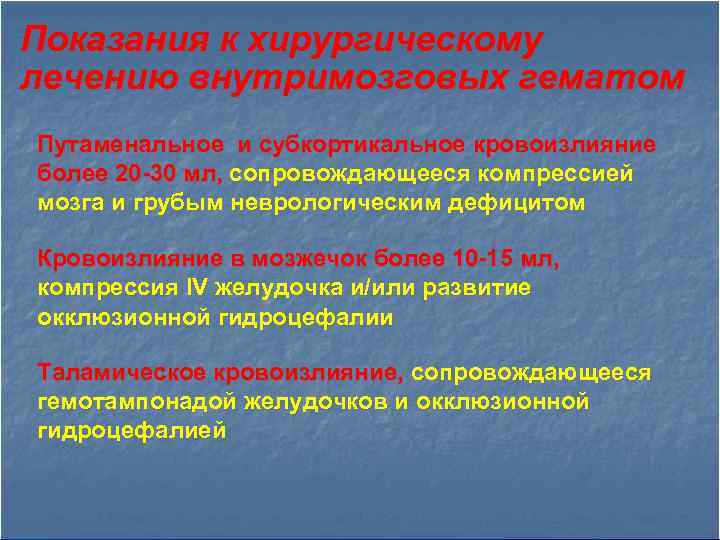 Показания к хирургическому лечению внутримозговых гематом

Путаменальное и субкортикальное кровоизлияние более 20-30 мл, сопровождающееся компрессией мозга и грубым неврологическим дефицитом

Кровоизлияние в мозжечок более 10-15 мл, компрессия IV желудочка и/или развитие окклюзионной гидроцефалии

Таламическое кровоизлияние, сопровождающееся гемотампонадой желудочков и окклюзионной гидроцефалией